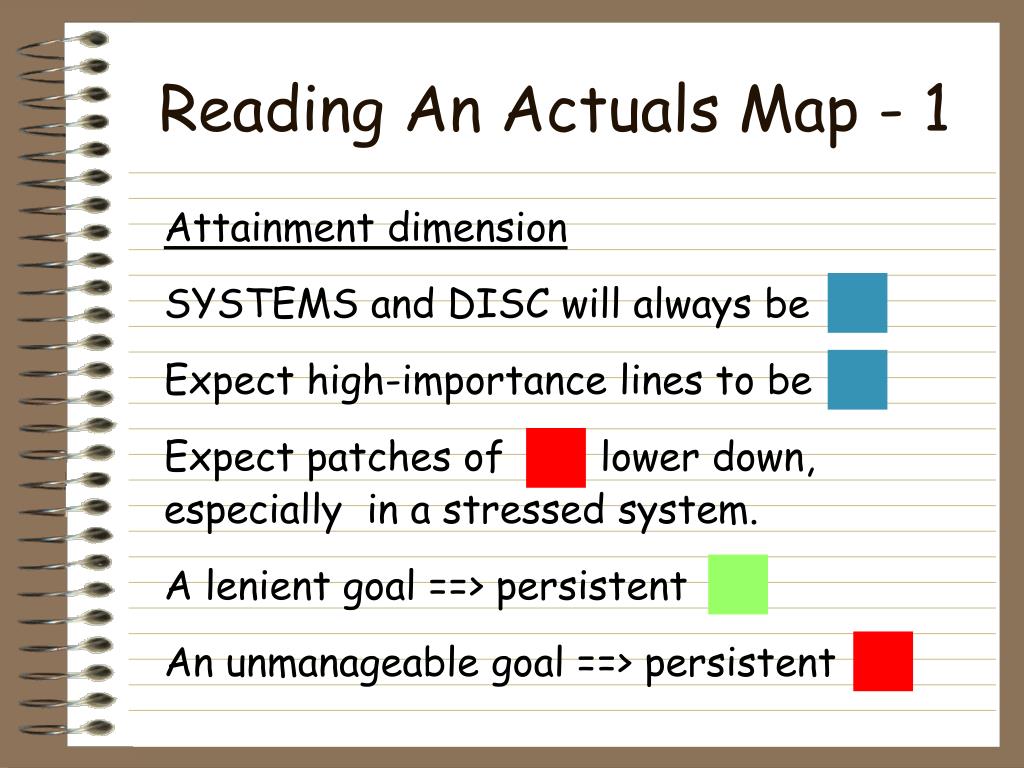 Reading An Actuals Map - 1

Attainment dimension

SYSTEMS and DISC will always be

Expect high-importance lines to be

Expect patches of lower down, especially in a stressed system.

A lenient goal ==> persistent

An unmanageable goal ==> persistent